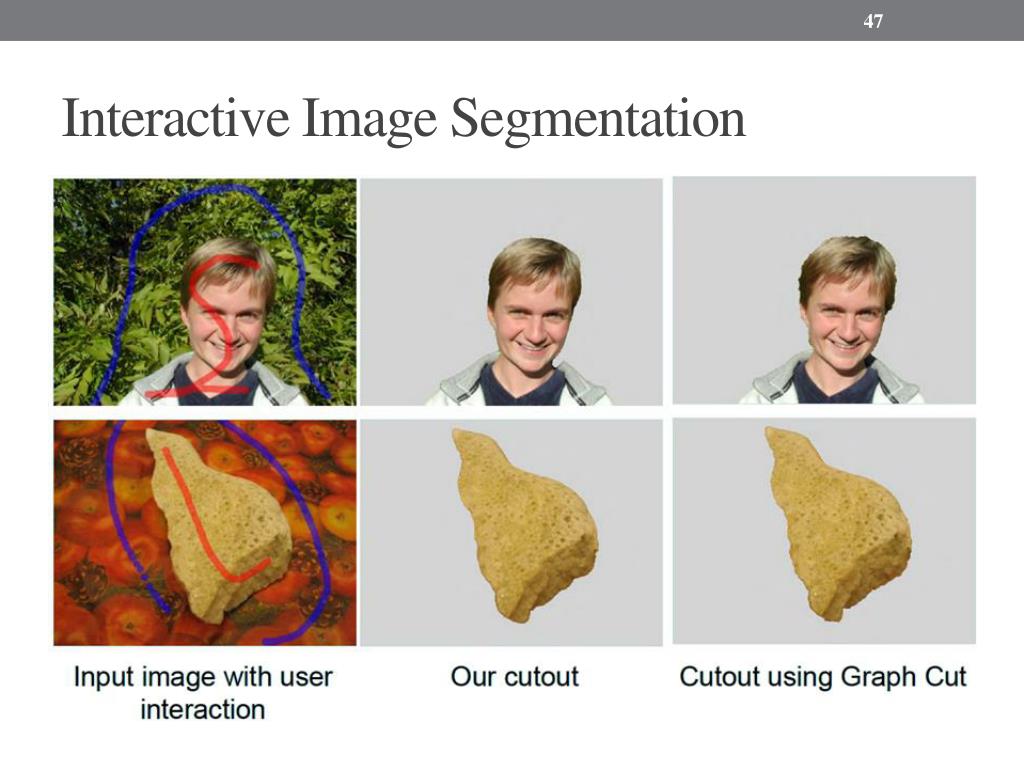 47

Interactive Image Segmentation

Input image with user interaction

Our cutout

Cutout using Graph Cut